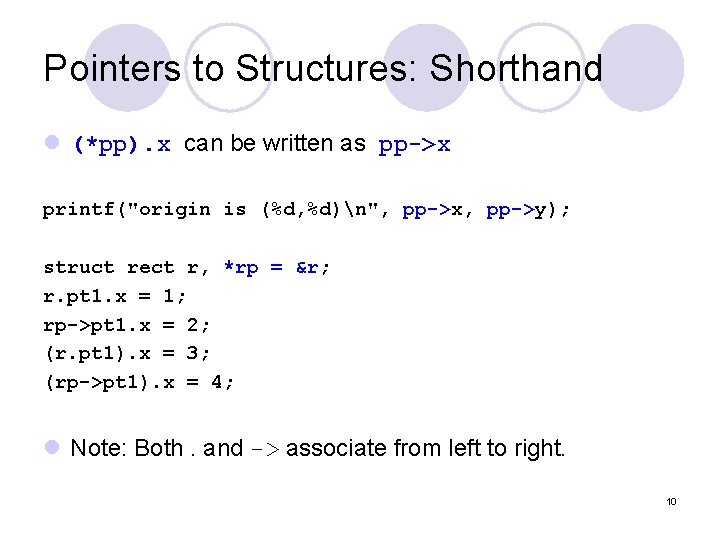 Pointers to Structures: Shorthand

(*pp).x can be written as pp->x

printf("origin is (%d,%d)\n", pp->x, pp->y);

struct rect r, *rp = &r;
r.pt1.x = 1;
rp->pt1.x = 2;
(r.pt1).x = 3;
(rp->pt1).x = 4;

Note: Both . and -> associate from left to right.

10